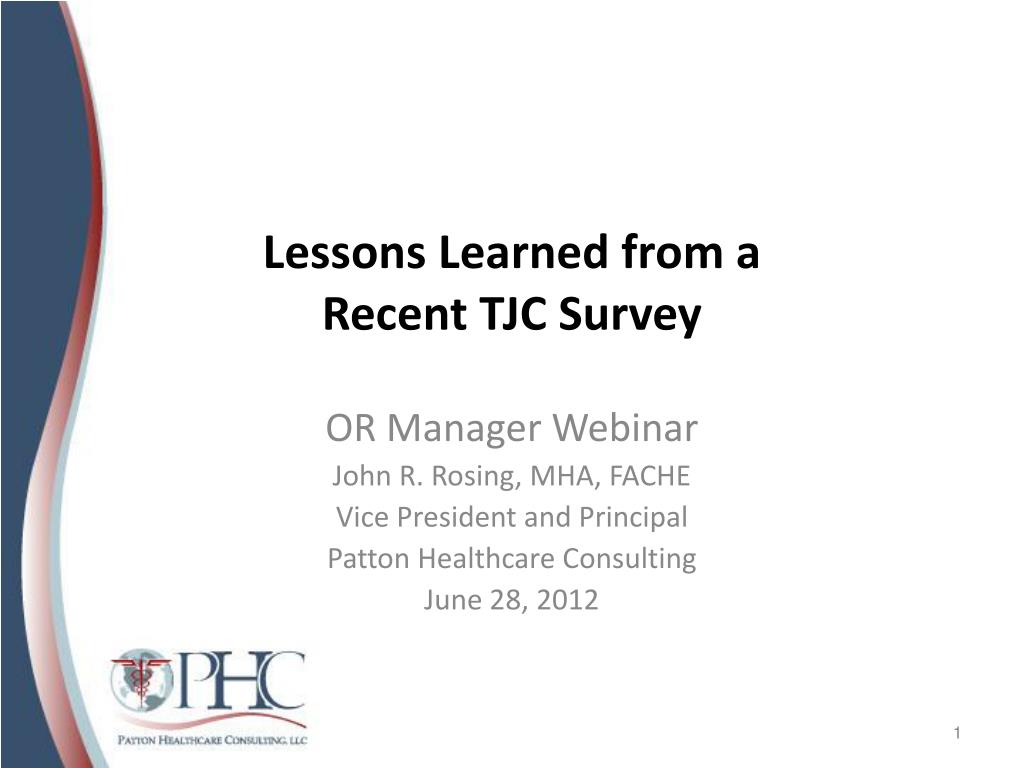 Lessons Learned from a Recent TJC Survey

OR Manager Webinar
John R. Rosing, MHA, FACHE
Vice President and Principal
Patton Healthcare Consulting
June 28, 2012

PHC
PATTON HEALTHCARE CONSULTING, LLC

1